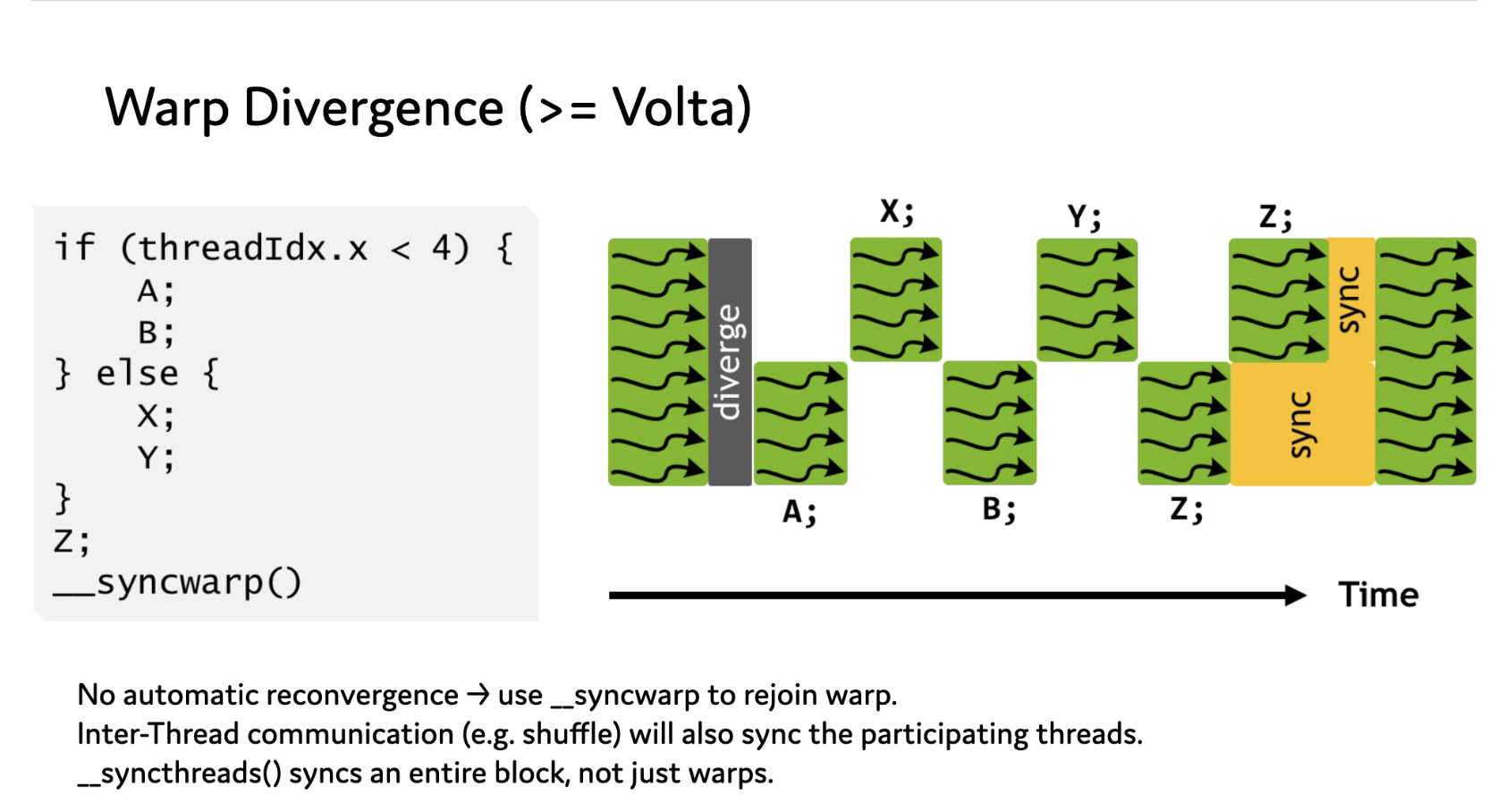 Warp Divergence (>= Volta)

if (threadIdx.x < 4) {
    A;
    B;
} else {
    X;
    Y;
}
Z;
__syncwarp()

X;

Y;

Z;

diverge

sync

sync

A;

B;

Z;

Time

No automatic reconvergence → use __syncwarp to rejoin warp.
Inter-Thread communication (e.g. shuffle) will also sync the participating threads.
__syncthreads() syncs an entire block, not just warps.